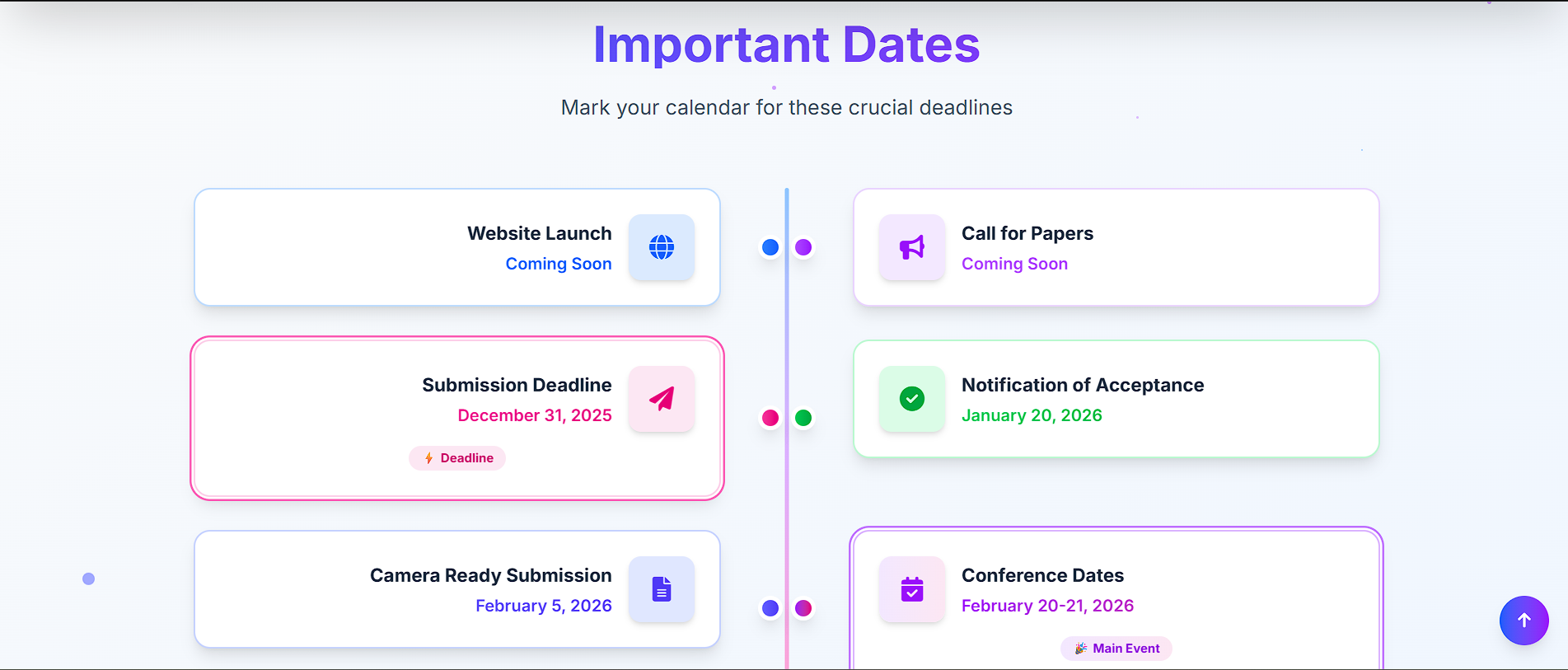 Important Dates

Mark your calendar for these crucial deadlines

Website Launch
Coming Soon

Call for Papers
Coming Soon

Submission Deadline
December 31, 2025
Deadline

Notification of Acceptance
January 20, 2026

Camera Ready Submission
February 5, 2026

Conference Dates
February 20-21, 2026
Main Event